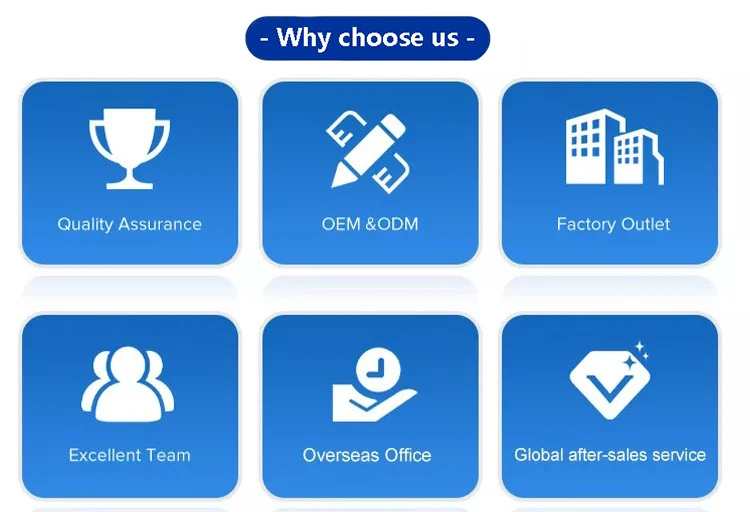 - Why choose us -

Quality Assurance

OEM &ODM

Factory Outlet

Excellent Team

Overseas Office

Global after-sales service